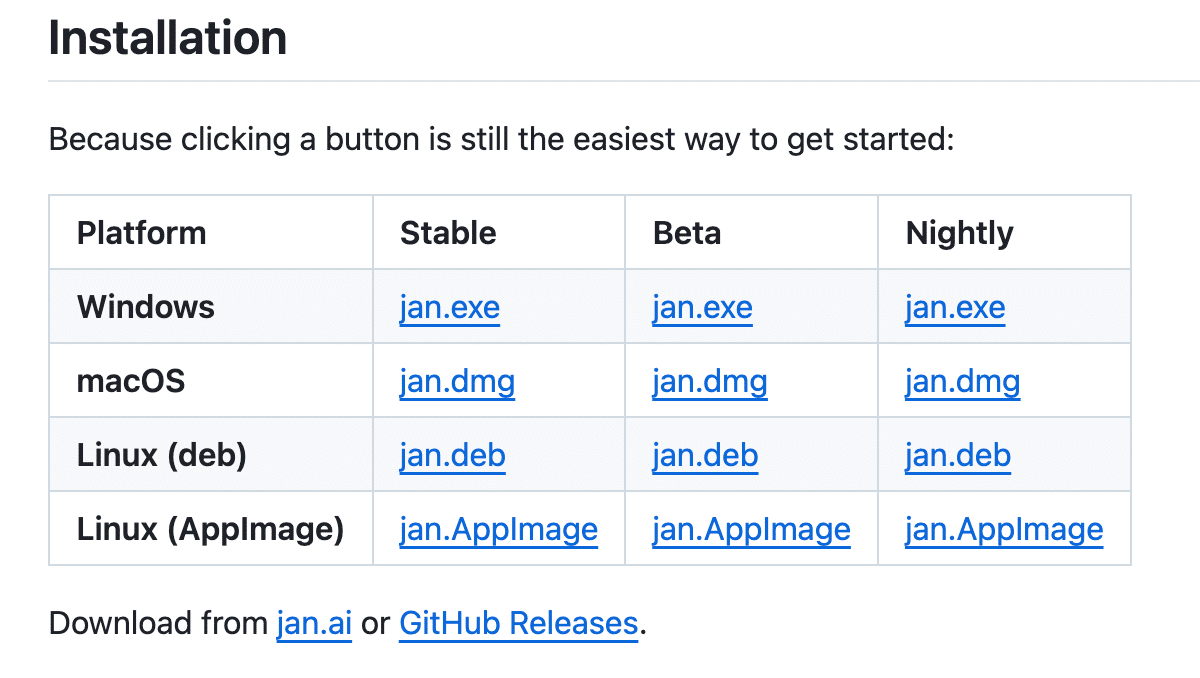 Installation

Because clicking a button is still the easiest way to get started:

| Platform | Stable | Beta | Nightly |
|---|---|---|---|
| Windows | jan.exe | jan.exe | jan.exe |
| macOS | jan.dmg | jan.dmg | jan.dmg |
| Linux (deb) | jan.deb | jan.deb | jan.deb |
| Linux (AppImage) | jan.AppImage | jan.AppImage | jan.AppImage |

Download from jan.ai or GitHub Releases.